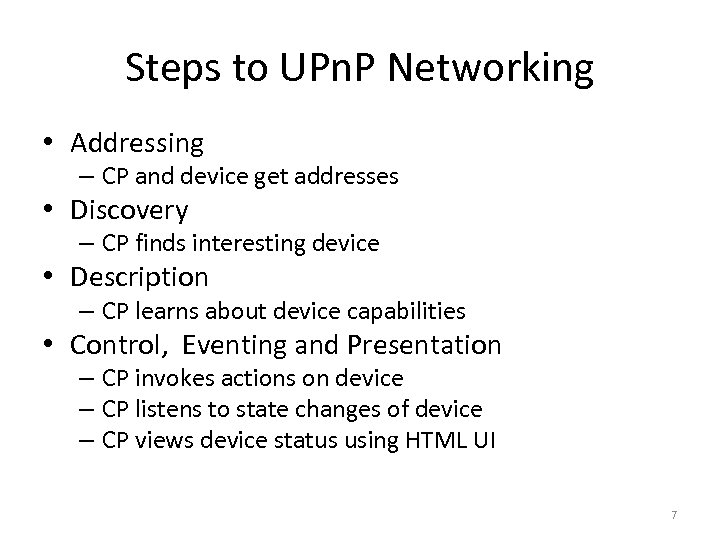 Steps to UPnP Networking

• Addressing
– CP and device get addresses
• Discovery
– CP finds interesting device
• Description
– CP learns about device capabilities
• Control, Eventing and Presentation
– CP invokes actions on device
– CP listens to state changes of device
– CP views device status using HTML UI

7